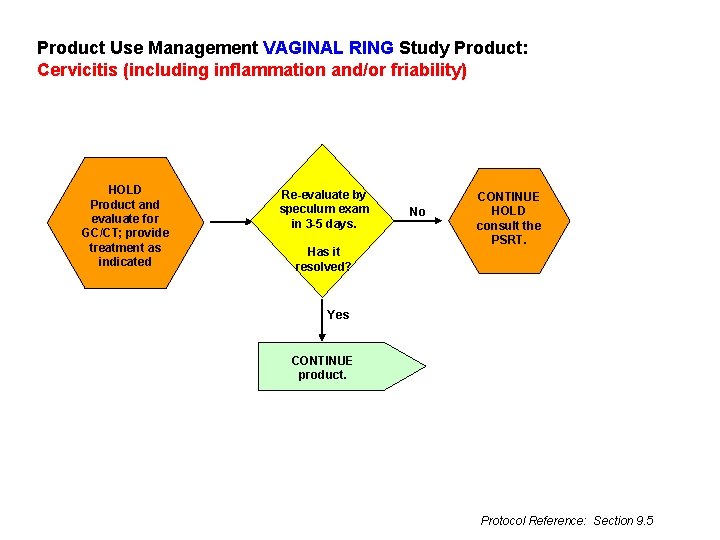 Product Use Management VAGINAL RING Study Product:
Cervicitis (including inflammation and/or friability)

HOLD
Product and evaluate for GC/CT; provide treatment as indicated

Re-evaluate by speculum exam in 3-5 days.

Has it resolved?

No

CONTINUE HOLD consult the PSRT.

Yes

CONTINUE product.

Protocol Reference: Section 9.5